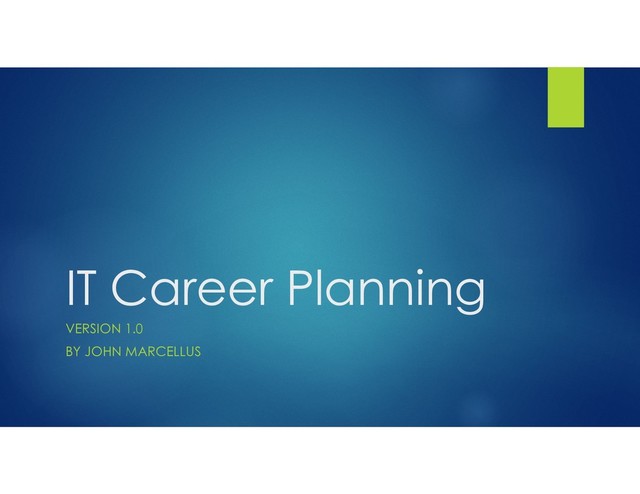 IT Career Planning

VERSION 1.0

BY JOHN MARCELLUS